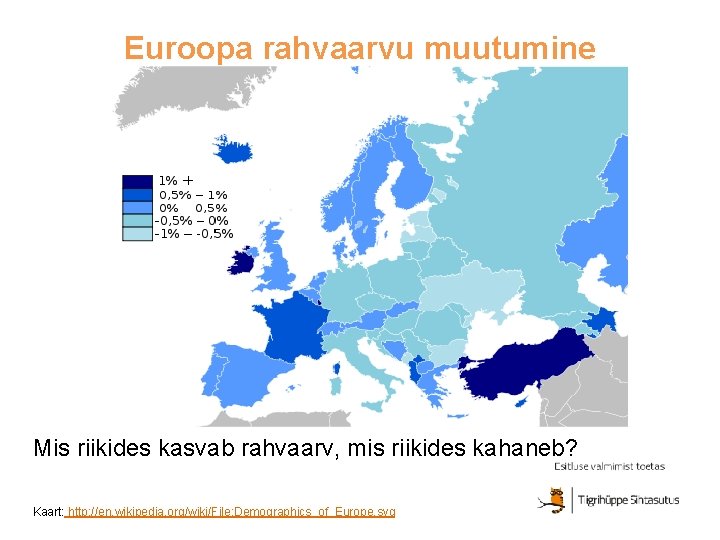 Euroopa rahvaarvu muutumine

1% +
0,5% – 1%
0% 0,5%
-0,5% – 0%
-1% – -0,5%

Mis riikides kasvab rahvaarv, mis riikides kahaneb?

Esitluse valmimist toetas

Tiigrihüppe Sihtasutus

Kaart: http://en.wikipedia.org/wiki/File:Demographics_of_Europe.svg